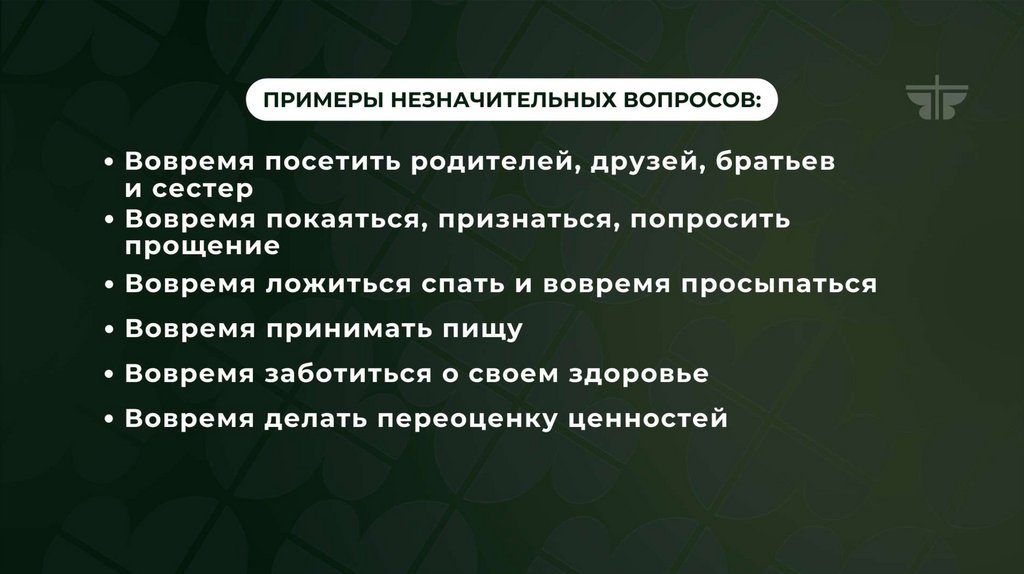 ПРИМЕРЫ НЕЗНАЧИТЕЛЬНЫХ ВОПРОСОВ:

• Вовремя посетить родителей, друзей, братьев и сестер
• Вовремя покаяться, признаться, попросить прощение
• Вовремя ложиться спать и вовремя просыпаться
• Вовремя принимать пищу
• Вовремя заботиться о своем здоровье
• Вовремя делать переоценку ценностей